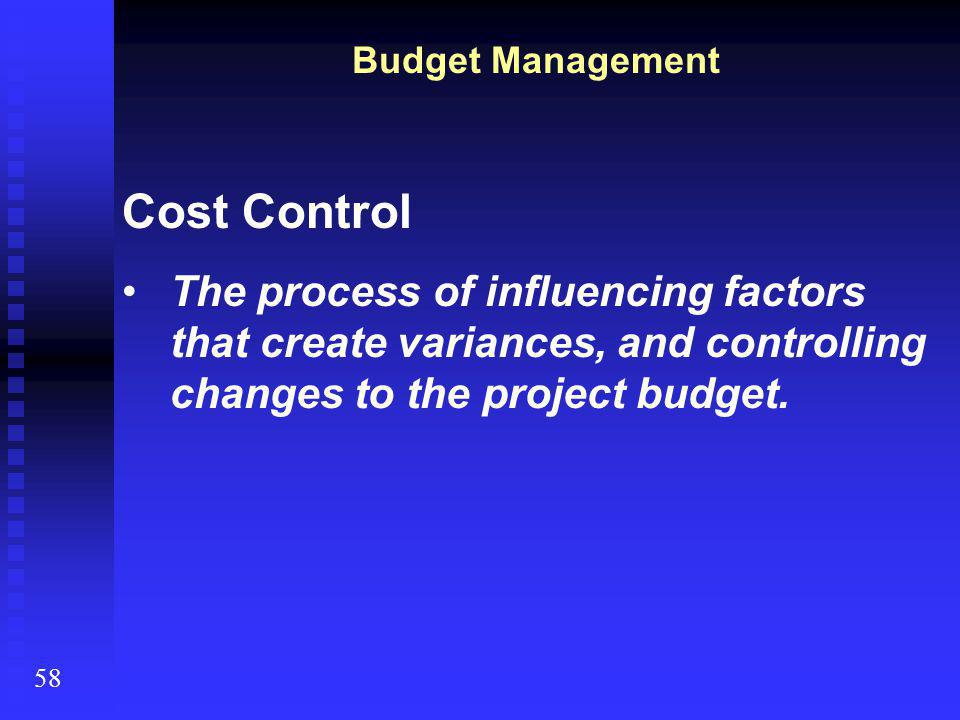 Budget Management

Cost Control

• The process of influencing factors that create variances, and controlling changes to the project budget.

58